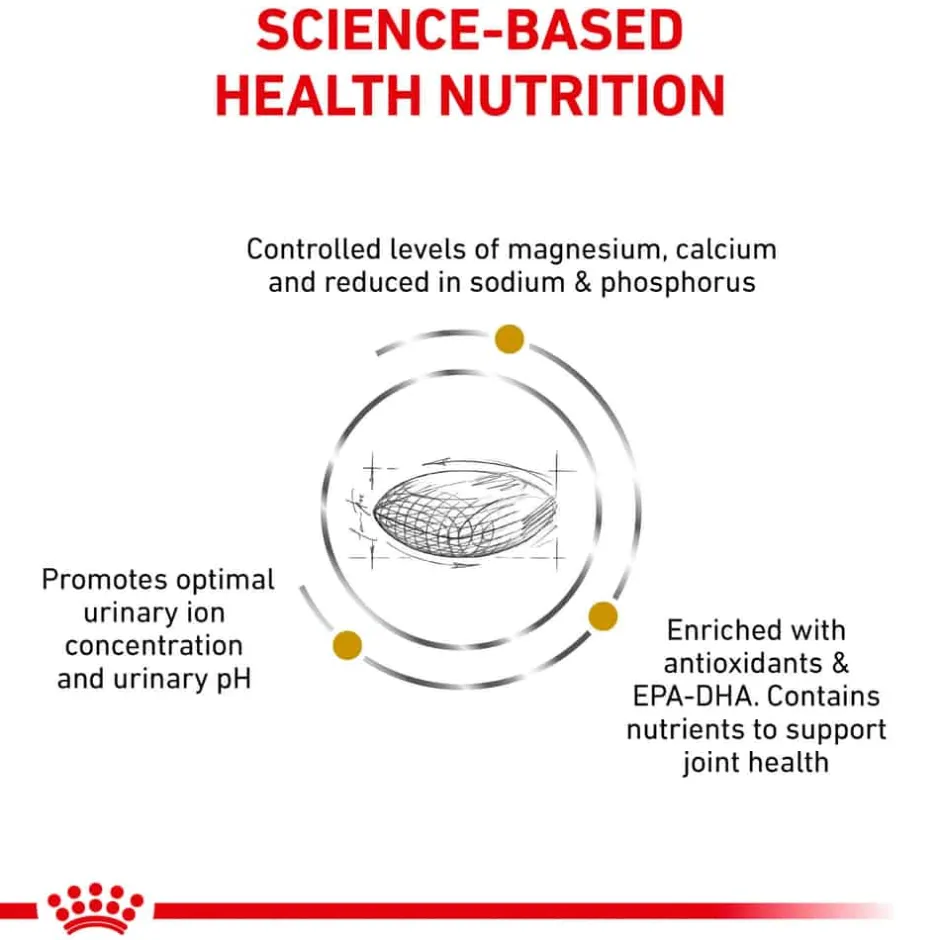 SCIENCE-BASED
HEALTH NUTRITION

Controlled levels of magnesium, calcium and reduced in sodium & phosphorus

Promotes optimal urinary ion concentration and urinary pH

Enriched with antioxidants & EPA-DHA. Contains nutrients to support joint health